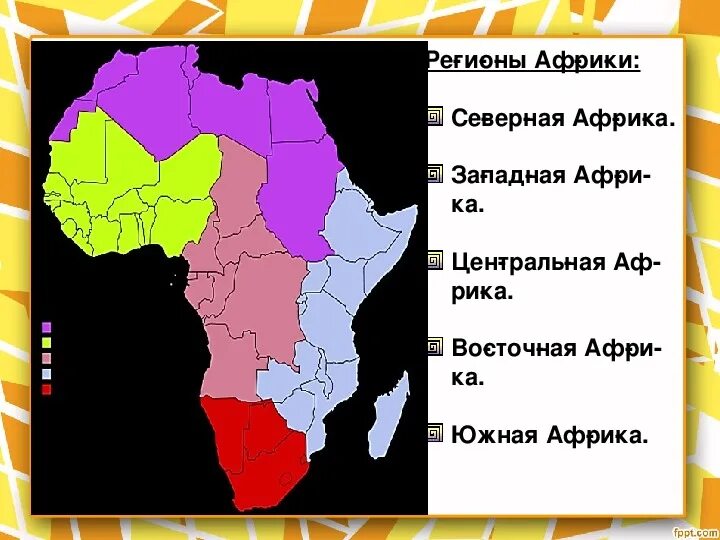 Регионы Африки:

Северная Африка.

Западная Африка.

Центральная Африка.

Восточная Африка.

Южная Африка.

fppt.com